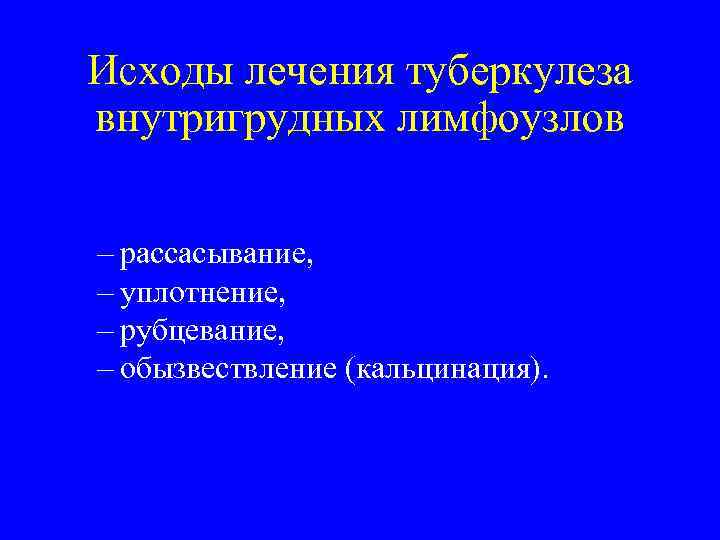 Исходы лечения туберкулеза внутригрудных лимфоузлов

– рассасывание,
– уплотнение,
– рубцевание,
– обызвествление (кальцинация).